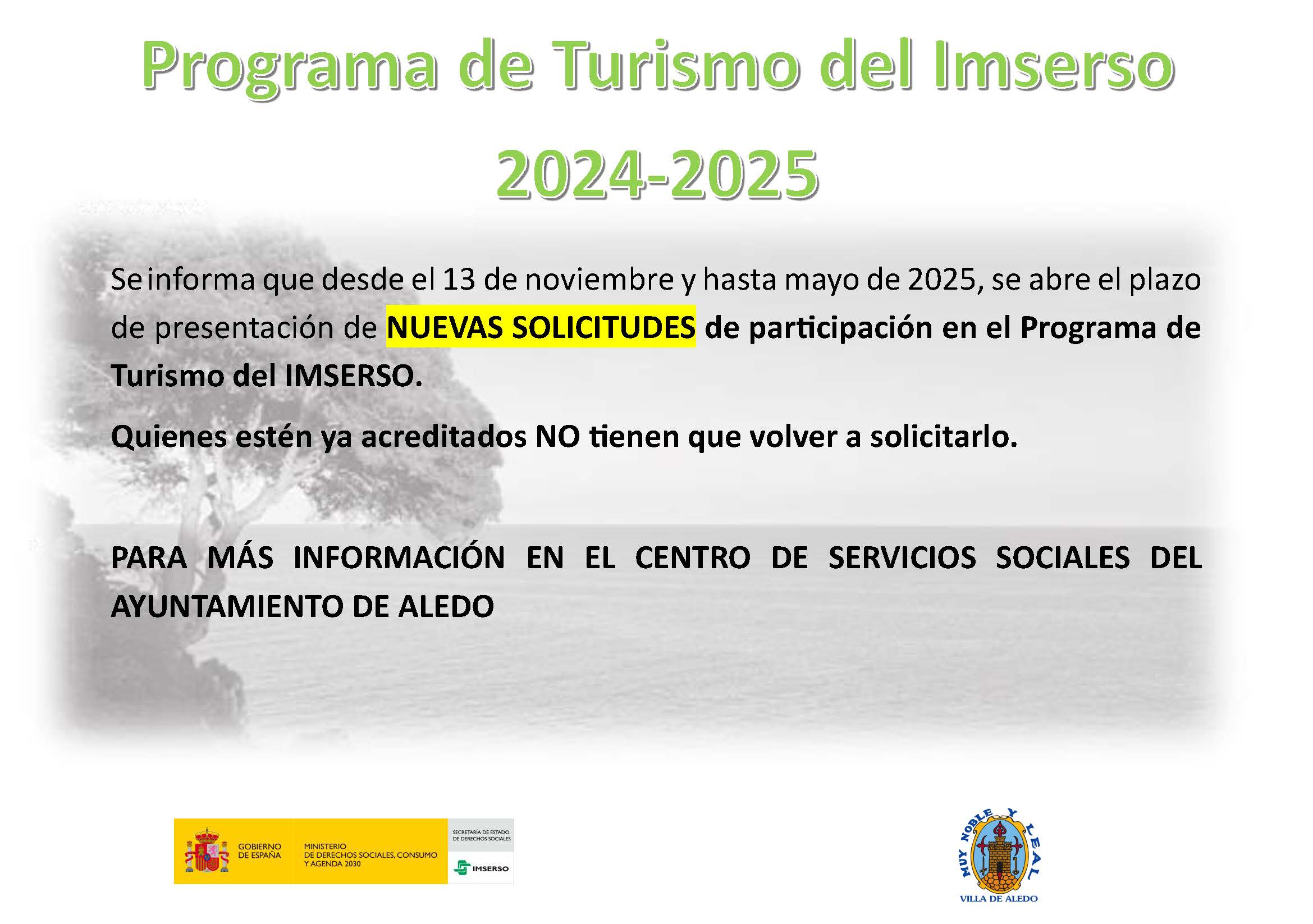 Programa de Turismo del Imserso

2024-2025

Se informa que desde el 13 de noviembre y hasta mayo de 2025, se abre el plazo de presentación de NUEVAS SOLICITUDES de participación en el Programa de Turismo del IMSERSO.

Quienes estén ya acreditados NO tienen que volver a solicitarlo.

PARA MÁS INFORMACIÓN EN EL CENTRO DE SERVICIOS SOCIALES DEL AYUNTAMIENTO DE ALEDO

GOBIERNO DE ESPAÑA

MINISTERIO DE DERECHOS SOCIALES, CONSUMO Y AGENDA 2030

SECRETARÍA DE ESTADO DE DERECHOS SOCIALES

IMSERSO

MUY NOBLE Y LEAL

VILLA DE ALEDO